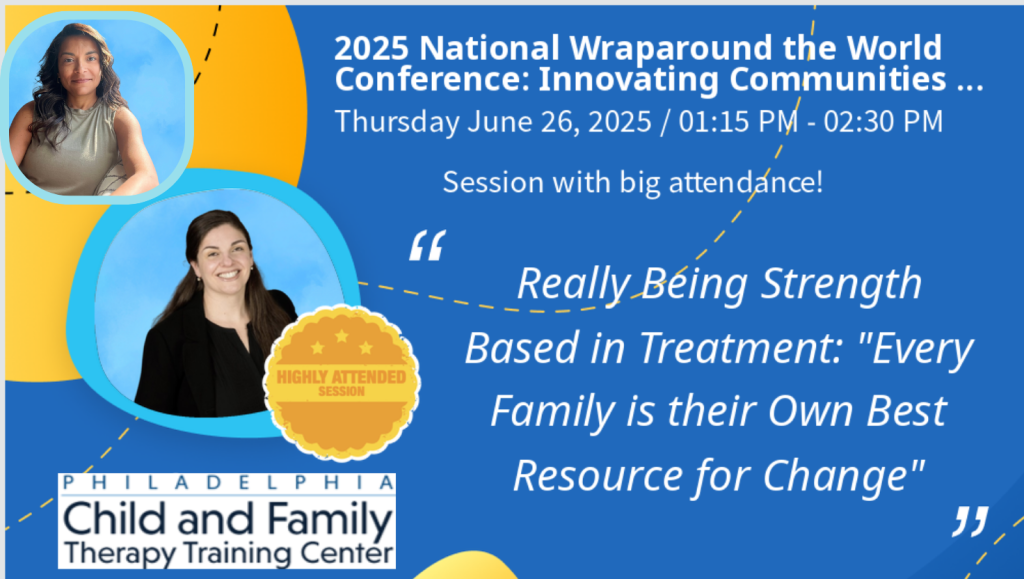 2025 National Wraparound the World Conference: Innovating Communities ...
Thursday June 26, 2025 / 01:15 PM - 02:30 PM

Session with big attendance!

“

Really Being Strength Based in Treatment: "Every Family is their Own Best Resource for Change"

”

HIGHLY ATTENDED SESSION

PHILADELPHIA
Child and Family
Therapy Training Center